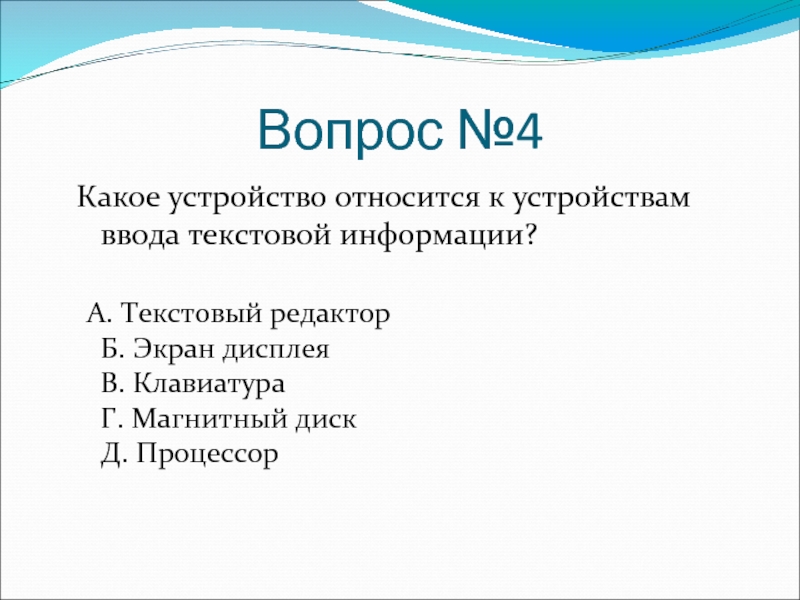 Вопрос №4

Какое устройство относится к устройствам ввода текстовой информации?

А. Текстовый редактор
Б. Экран дисплея
В. Клавиатура
Г. Магнитный диск
Д. Процессор